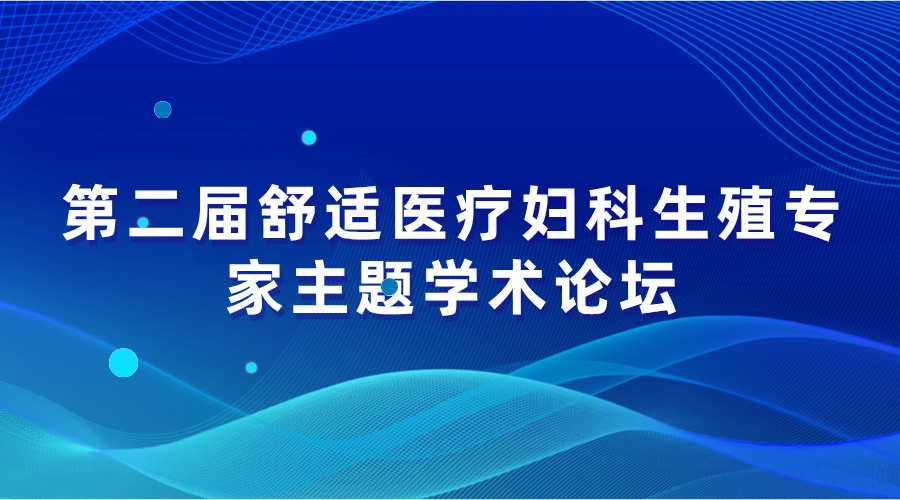 第二届舒适医疗妇科生殖专家主题学术论坛